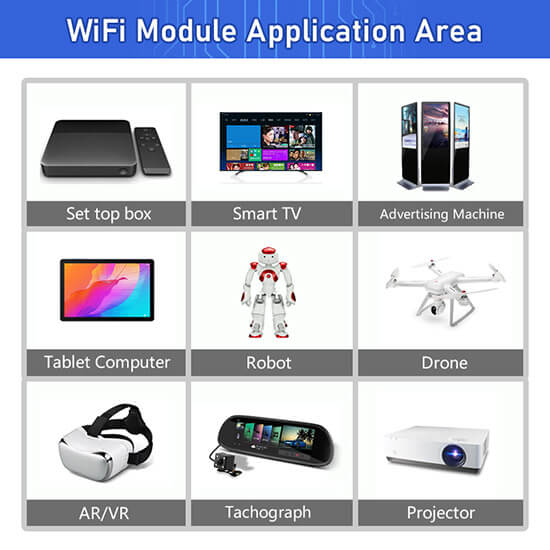 WiFi Module Application Area

Set top box

Smart TV

Advertising Machine

Tablet Computer

Robot

Drone

AR/VR

Tachograph

Projector